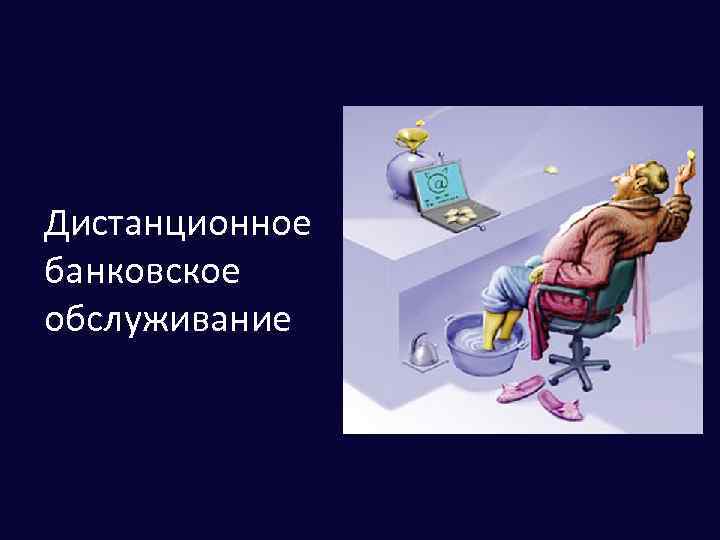 Дистанционное банковское обслуживание

@